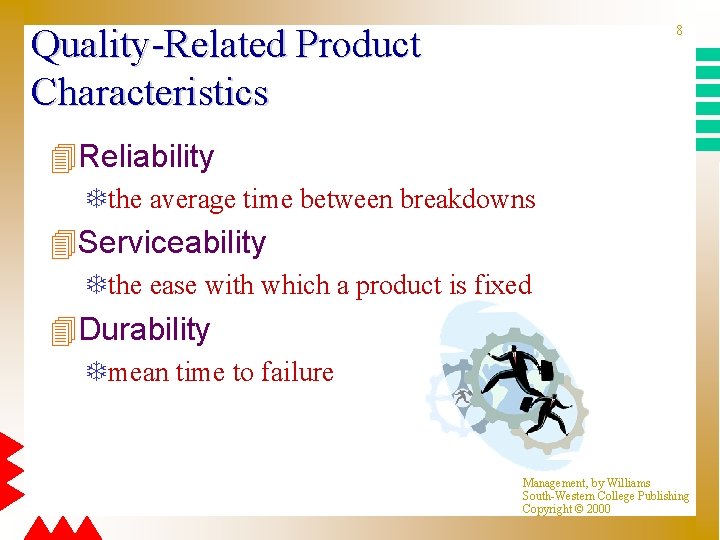 8

Quality-Related Product Characteristics

Reliability

the average time between breakdowns

Serviceability

the ease with which a product is fixed

Durability

mean time to failure

Management, by Williams
South-Western College Publishing
Copyright © 2000